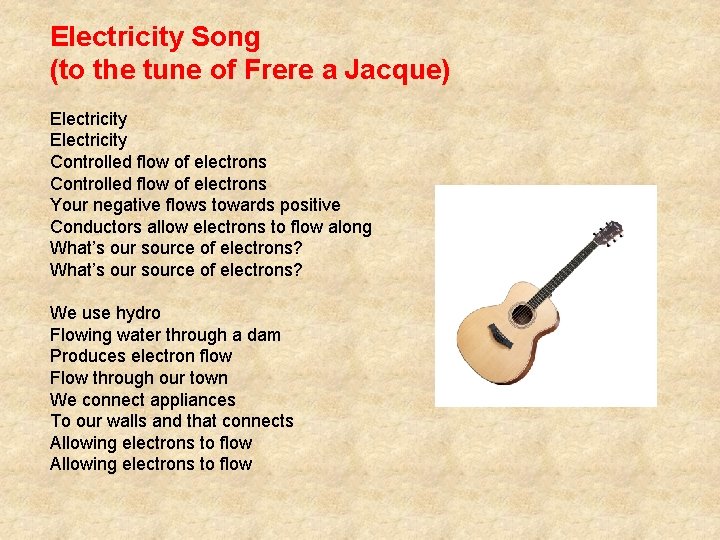 Electricity Song
(to the tune of Frere a Jacque)

Electricity
Electricity
Controlled flow of electrons
Controlled flow of electrons
Your negative flows towards positive
Conductors allow electrons to flow along
What's our source of electrons?
What's our source of electrons?

We use hydro
Flowing water through a dam
Produces electron flow
Flow through our town
We connect appliances
To our walls and that connects
Allowing electrons to flow
Allowing electrons to flow